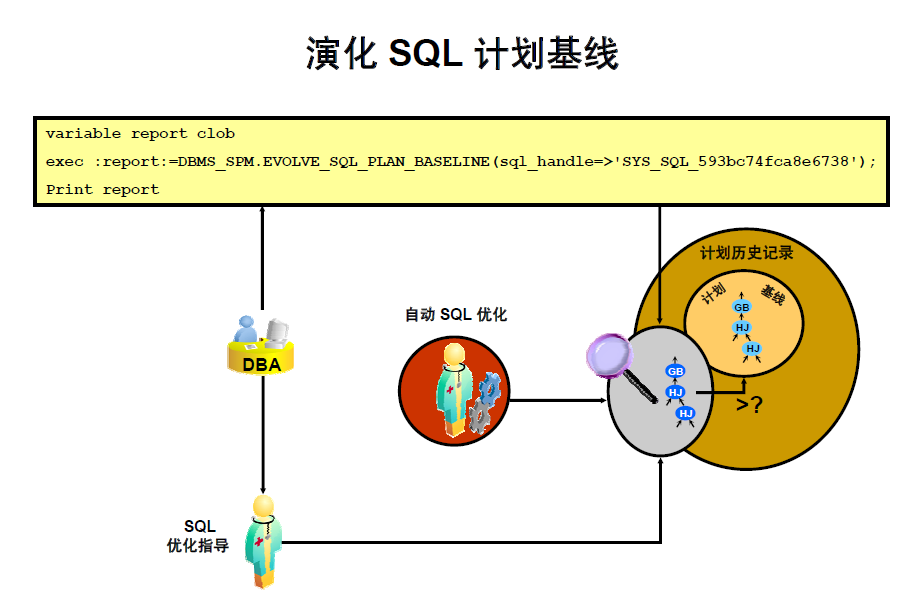 演化 SQL 计划基线

variable report clob
exec :report:=DBMS_SPM.EVOLVE_SQL_PLAN_BASELINE(sql_handle=>'SYS_SQL_593bc74fca8e6738');
Print report

计划历史记录
计划
基线
GB
HJ
HJ
自动 SQL 优化
DBA
GB
HJ
HJ
>?
SQL
优化指导